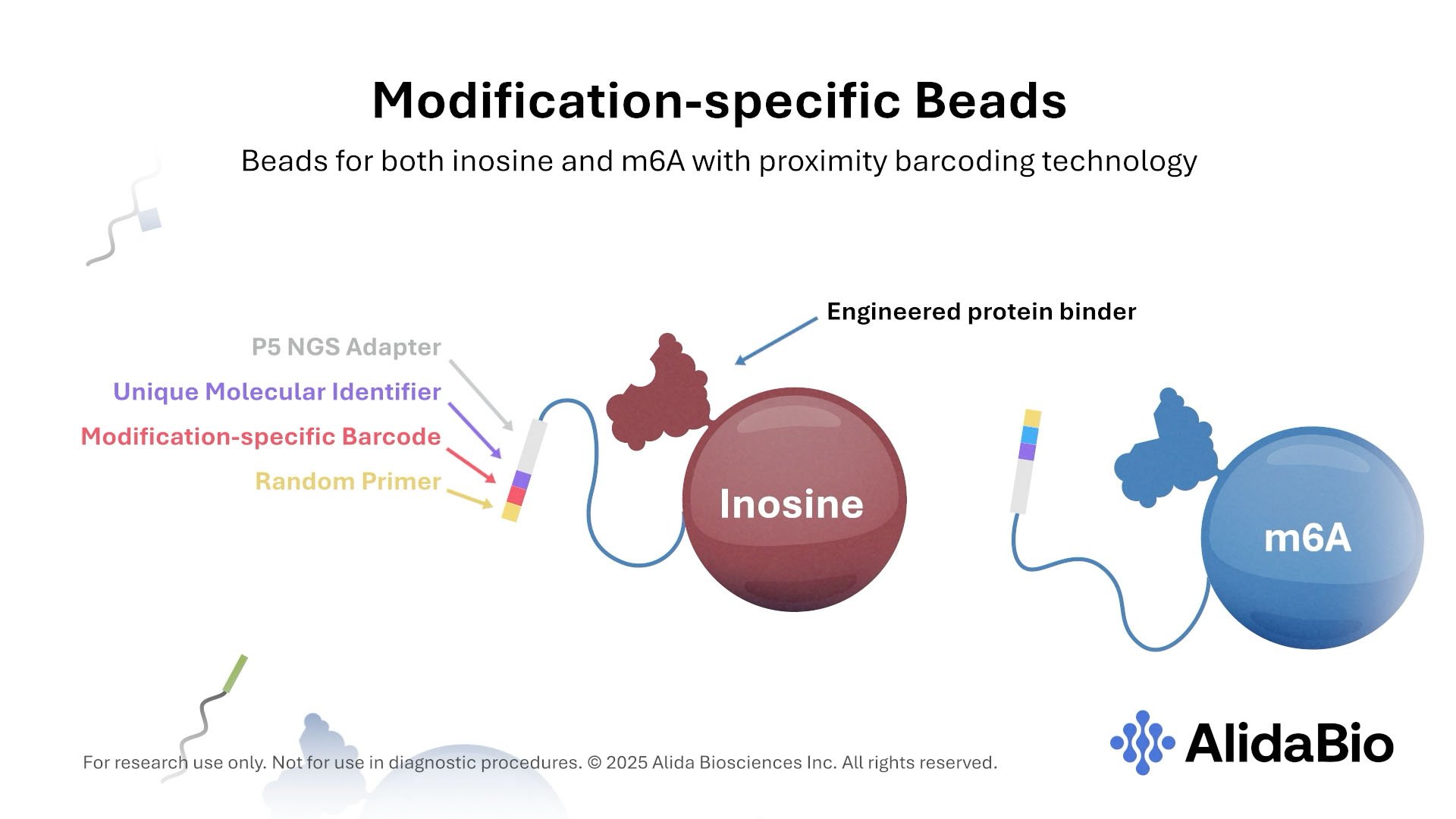 Modification-specific Beads

Beads for both inosine and m6A with proximity barcoding technology

Engineered protein binder

P5 NGS Adapter

Unique Molecular Identifier

Modification-specific Barcode

Random Primer

Inosine

m6A

For research use only. Not for use in diagnostic procedures. © 2025 Alida Biosciences Inc. All rights reserved.

AlidaBio